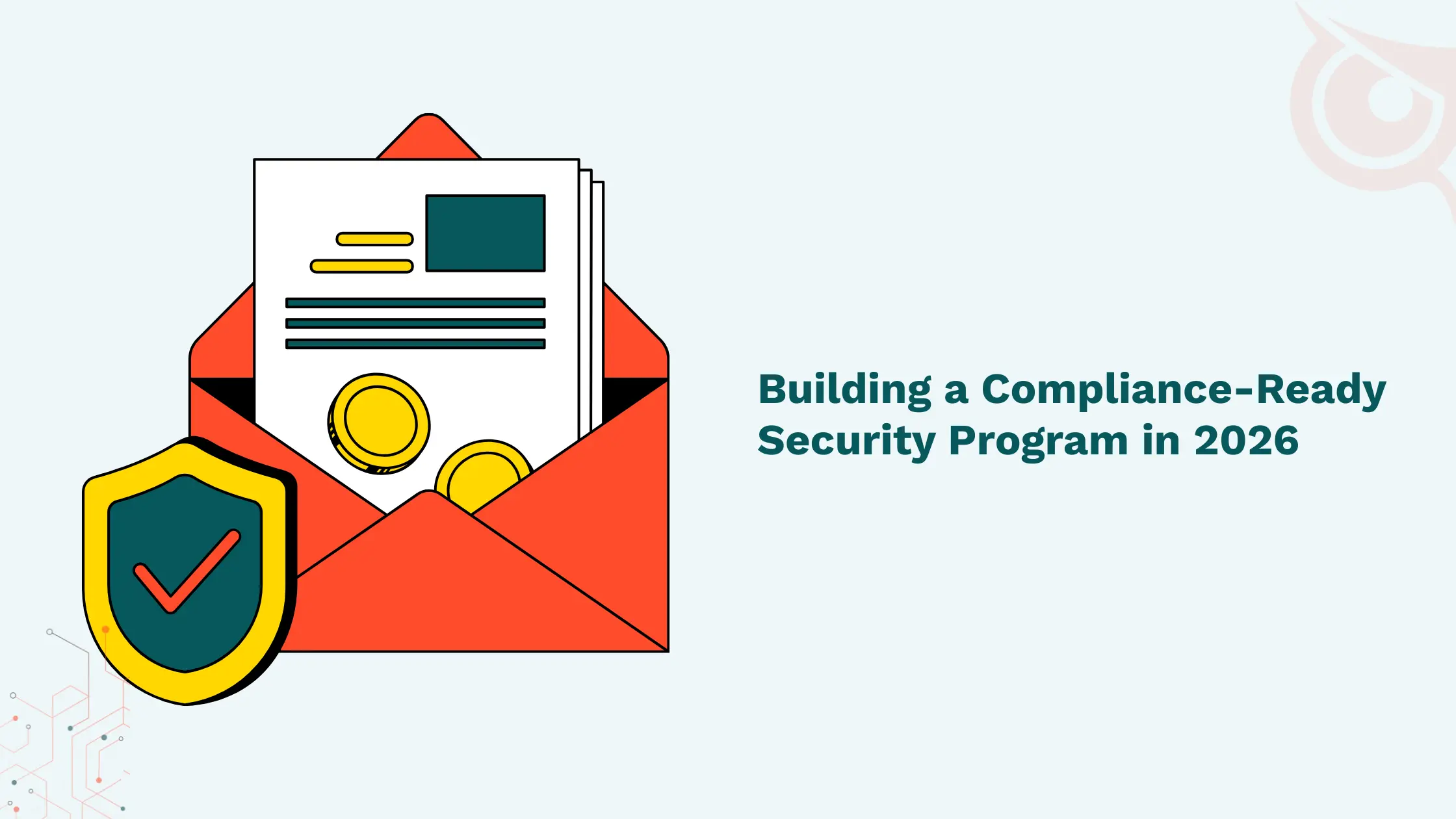 Building a Compliance-Ready Security Program in 2026